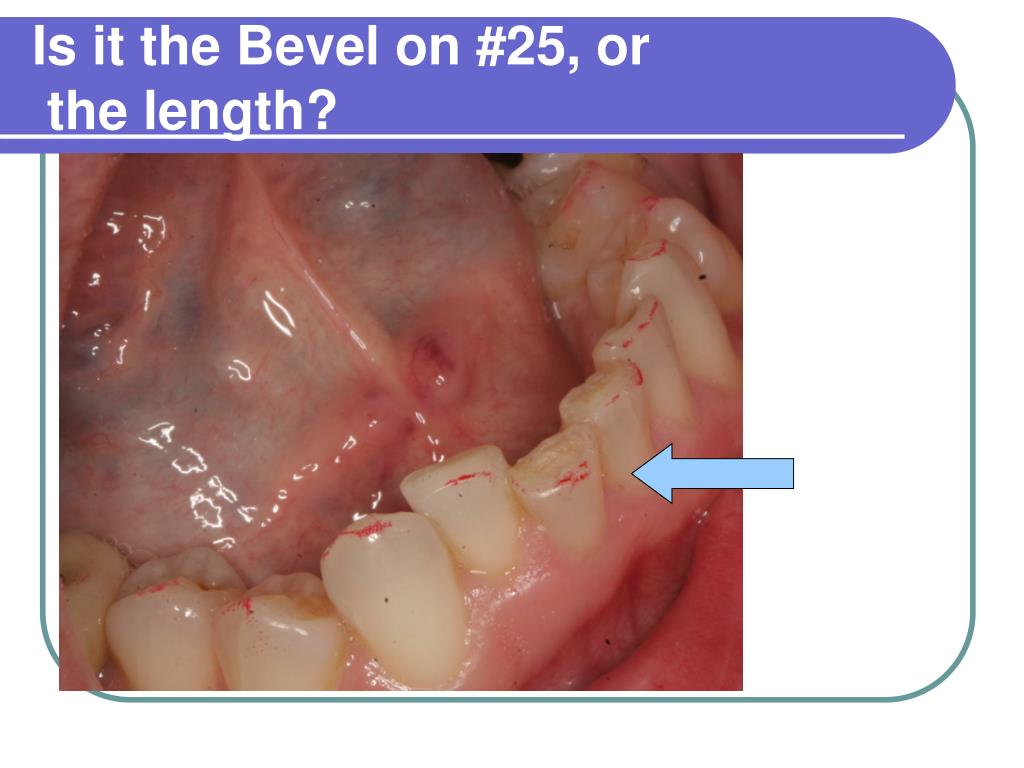 Is it the Bevel on #25, or
the length?